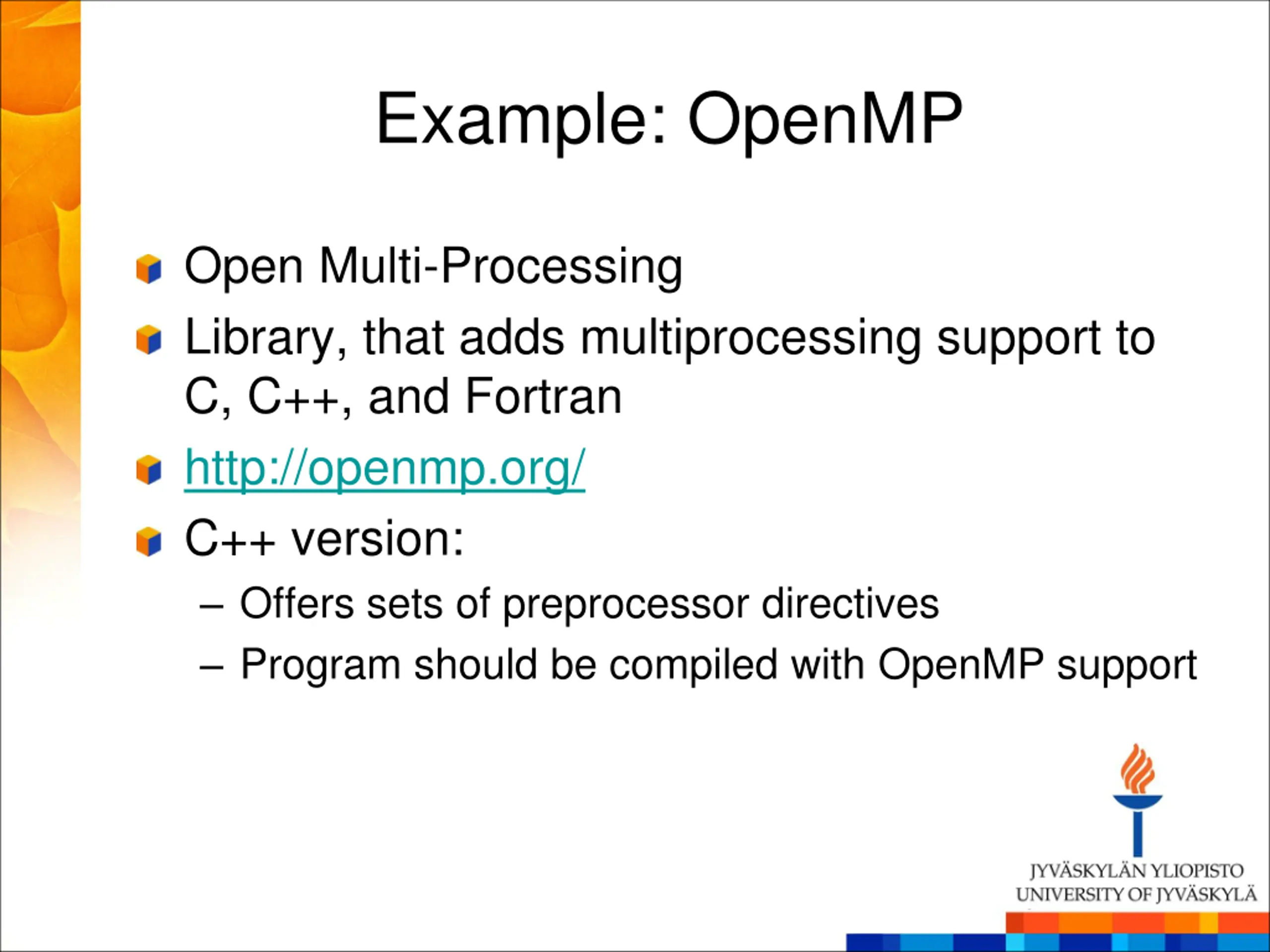 Example: OpenMP

Open Multi-Processing

Library, that adds multiprocessing support to C, C++, and Fortran

http://openmp.org/

C++ version:

– Offers sets of preprocessor directives

– Program should be compiled with OpenMP support

JYVÄSKYLÄN YLIOPISTO
UNIVERSITY OF JYVÄSKYLÄ